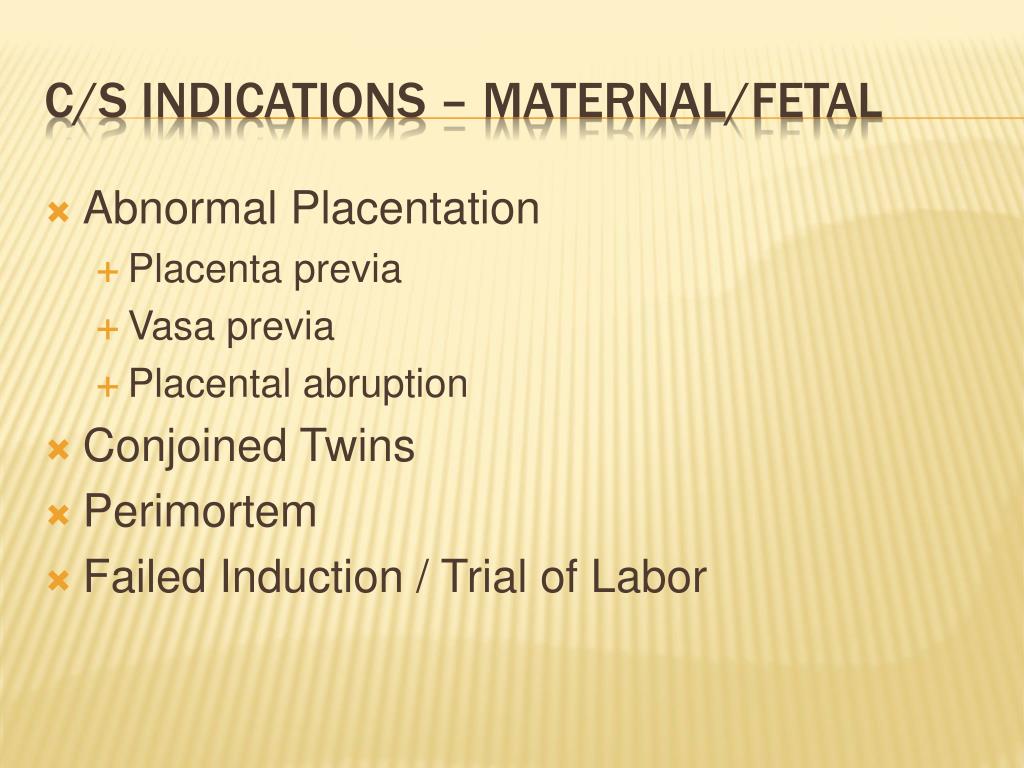 C/S INDICATIONS – MATERNAL/FETAL

Abnormal Placentation
Placenta previa
Vasa previa
Placental abruption
Conjoined Twins
Perimortem
Failed Induction / Trial of Labor